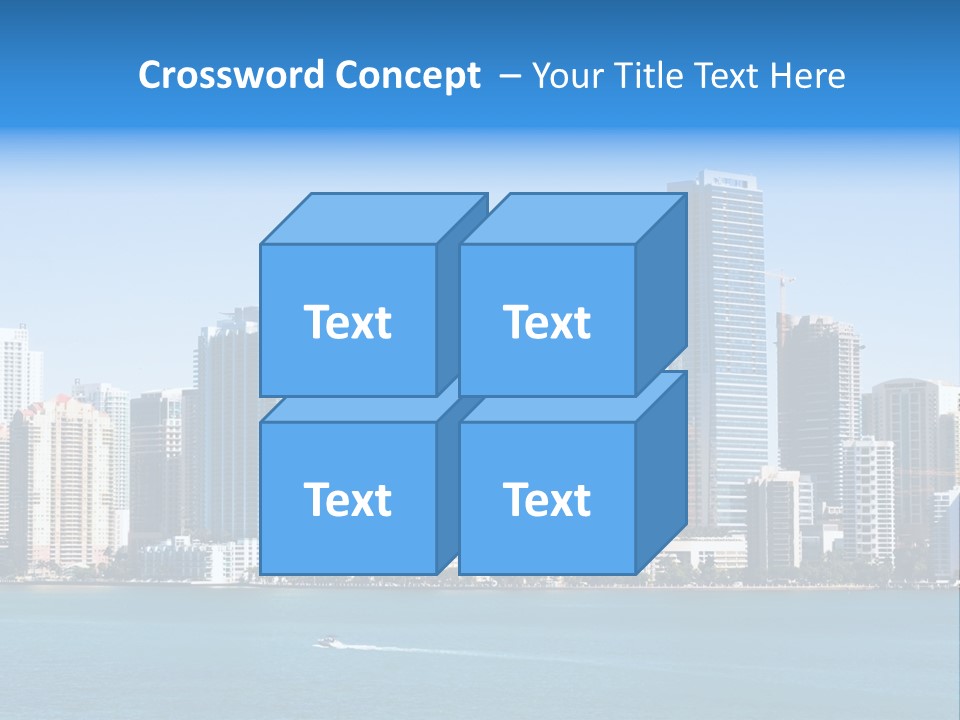 Crossword Concept – Your Title Text Here

Text

Text

Text

Text